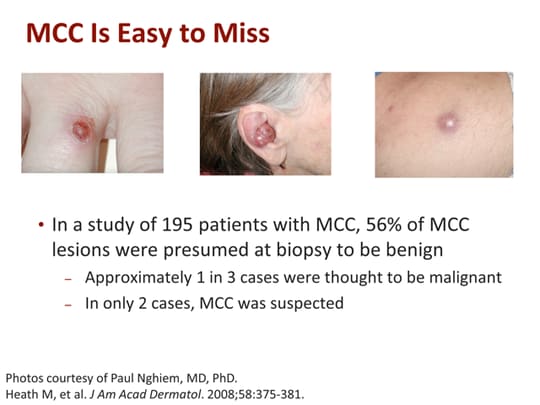 MCC Is Easy to Miss

• In a study of 195 patients with MCC, 56% of MCC lesions were presumed at biopsy to be benign
– Approximately 1 in 3 cases were thought to be malignant
– In only 2 cases, MCC was suspected

Photos courtesy of Paul Nghiem, MD, PhD.
Heath M, et al. J Am Acad Dermatol. 2008;58:375-381.